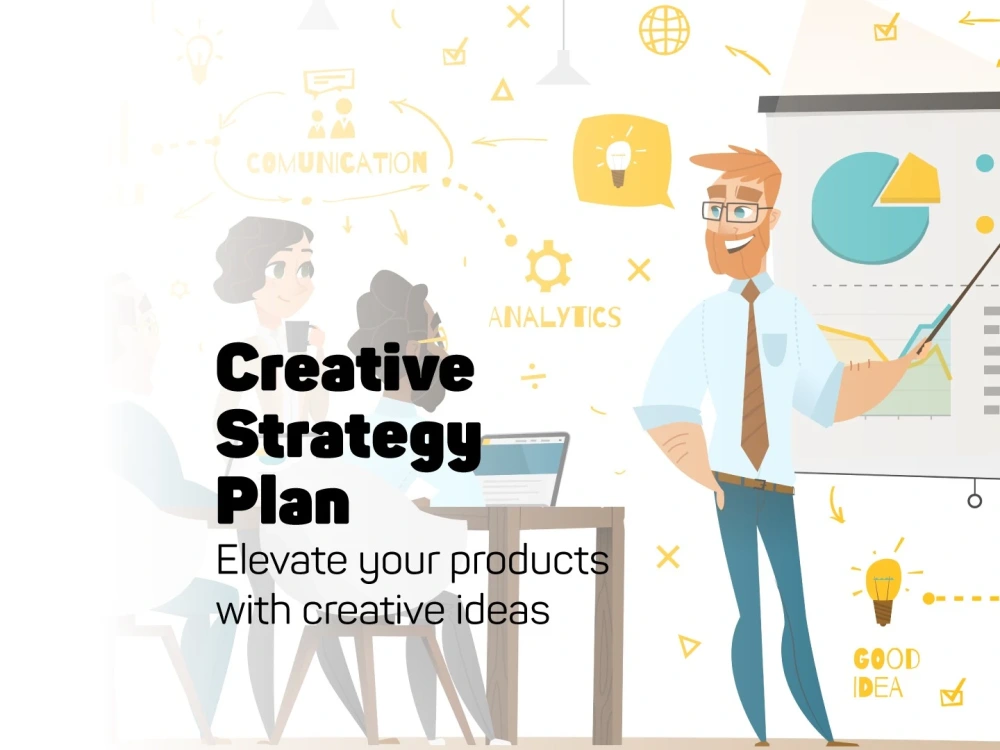 COMUNICATION

ANALYTICS

Creative Strategy Plan

Elevate your products with creative ideas

GOOD IDEA